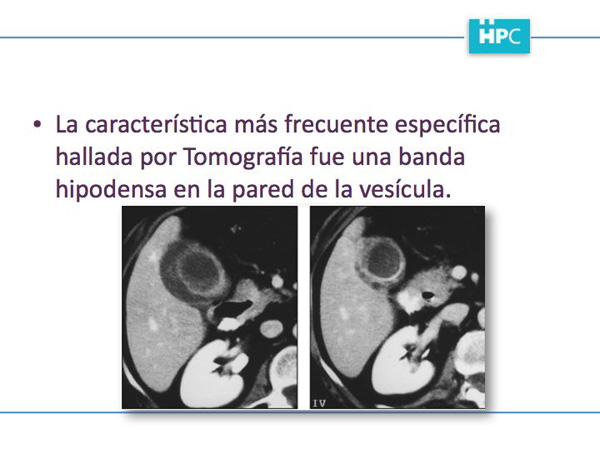 HPC

• La característica más frecuente específica hallada por Tomografía fue una banda hipodensa en la pared de la vesícula.

IV